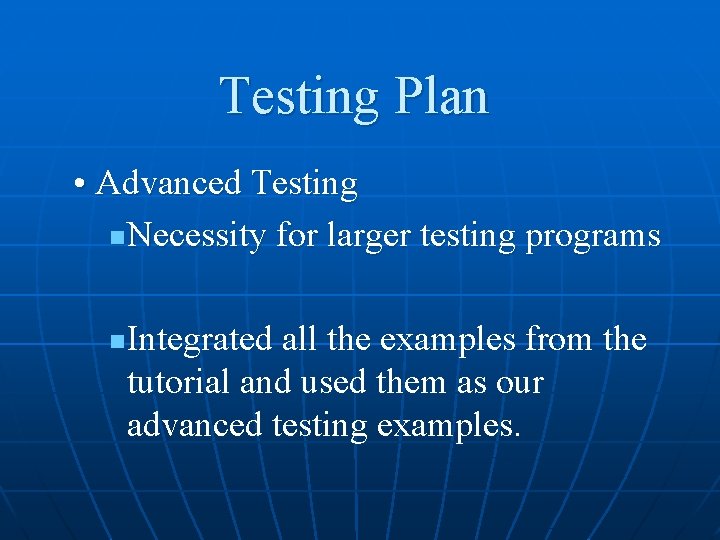 Testing Plan

• Advanced Testing

▪ Necessity for larger testing programs

▪ Integrated all the examples from the tutorial and used them as our advanced testing examples.